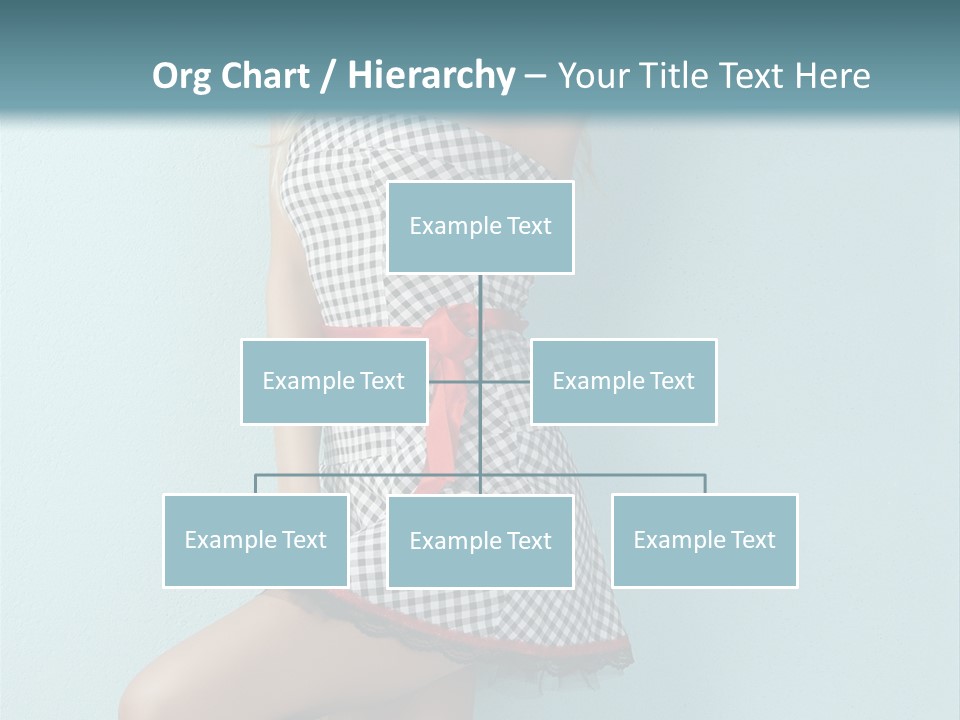 Org Chart / Hierarchy – Your Title Text Here

Example Text

Example Text

Example Text

Example Text

Example Text

Example Text